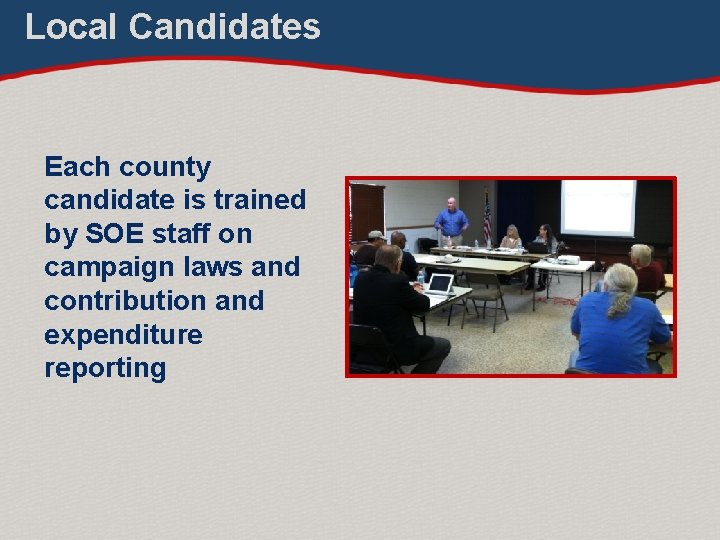 Local Candidates

Each county candidate is trained by SOE staff on campaign laws and contribution and expenditure reporting